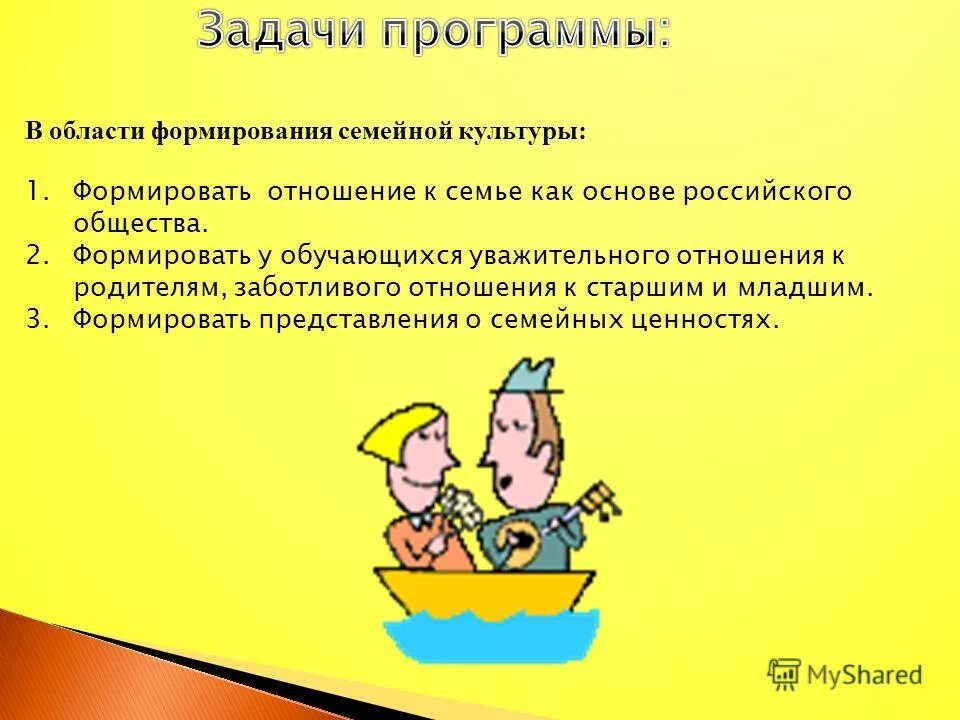 Задачи программы:

В области формирования семейной культуры:

1. Формировать отношение к семье как основе российского общества.
2. Формировать у обучающихся уважительного отношения к родителям, заботливого отношения к старшим и младшим.
3. Формировать представления о семейных ценностях.

MyShared